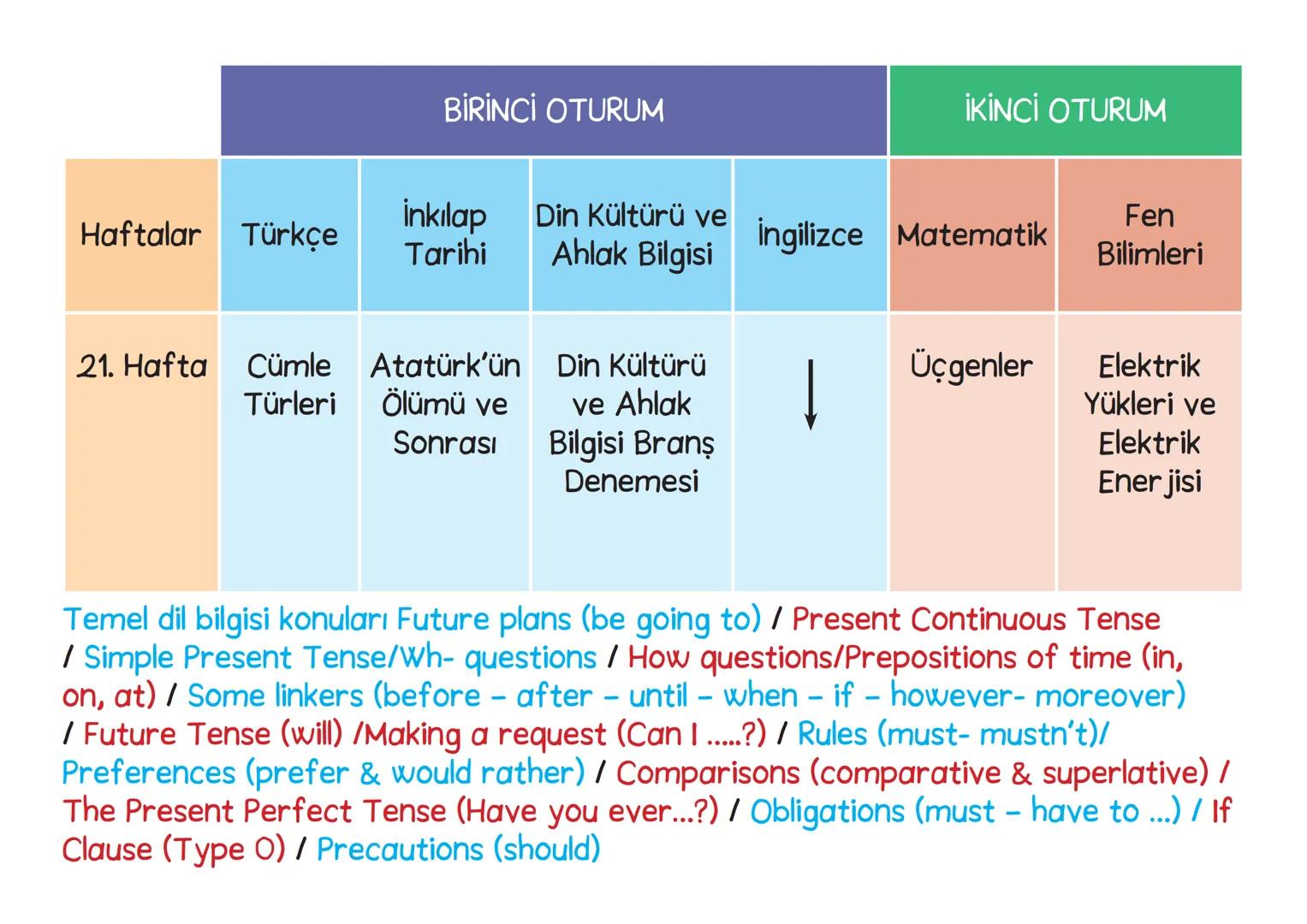 | | BİRİNCİ OTURUM | | | | İKİNCİ OTURUM | |
|---|---|---|---|---|---|---|
| Haftalar | Türkçe | İnkılap Tarihi | Din Kültürü ve Ahlak Bilgisi | İngilizce | Matematik | Fen Bilimleri |
| 21. Hafta | Cümle Türleri | Atatürk'ün Ölümü ve Sonrası | Din Kültürü ve Ahlak Bilgisi Branş Denemesi | ↓ | Üçgenler | Elektrik Yükleri ve Elektrik Enerjisi |

Temel dil bilgisi konuları Future plans (be going to) / Present Continuous Tense / Simple Present Tense/Wh- questions / How questions/Prepositions of time (in, on, at) / Some linkers (before - after - until - when - if - however- moreover) / Future Tense (will) /Making a request (Can I .....?) / Rules (must- mustn't)/ Preferences (prefer & would rather) / Comparisons (comparative & superlative) / The Present Perfect Tense (Have you ever...?) / Obligations (must - have to ...) / If Clause (Type 0) / Precautions (should)